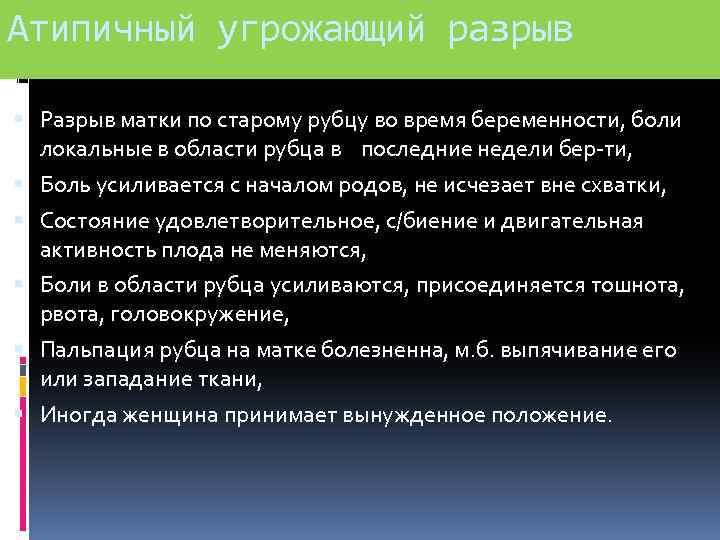 Атипичный угрожающий разрыв

Разрыв матки по старому рубцу во время беременности, боли локальные в области рубца в последние недели бер-ти,

Боль усиливается с началом родов, не исчезает вне схватки,

Состояние удовлетворительное, с/биение и двигательная активность плода не меняются,

Боли в области рубца усиливаются, присоединяется тошнота, рвота, головокружение,

Пальпация рубца на матке болезненна, м.б. выпячивание его или западание ткани,

Иногда женщина принимает вынужденное положение.